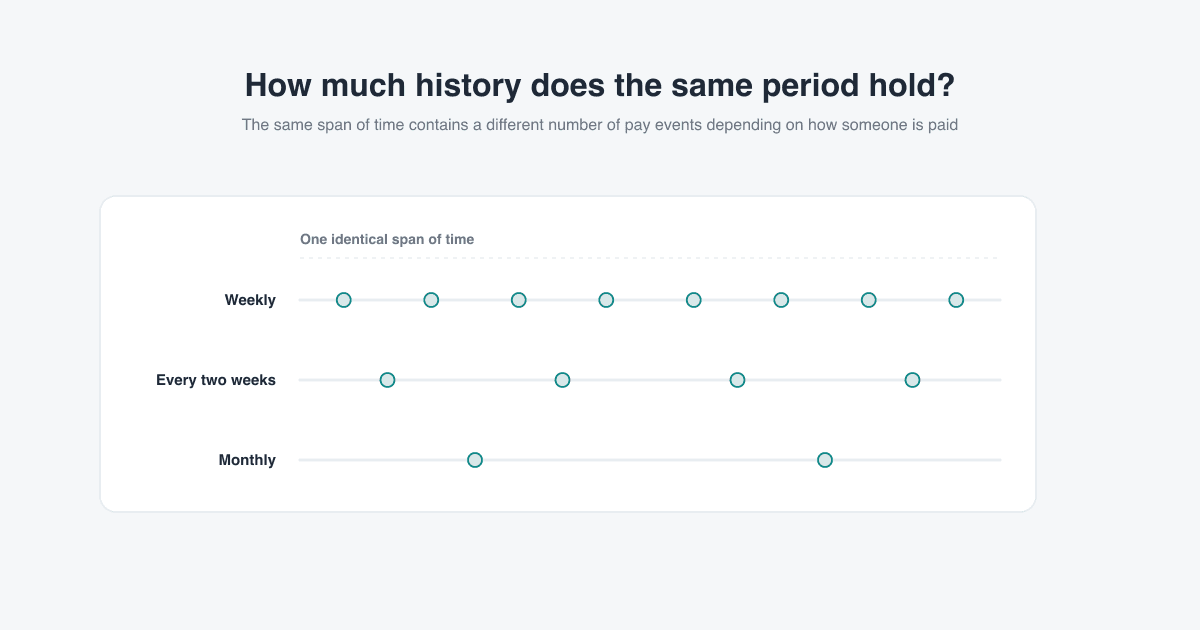 How much history does the same period hold?

The same span of time contains a different number of pay events depending on how someone is paid

One identical span of time

Weekly

Every two weeks

Monthly